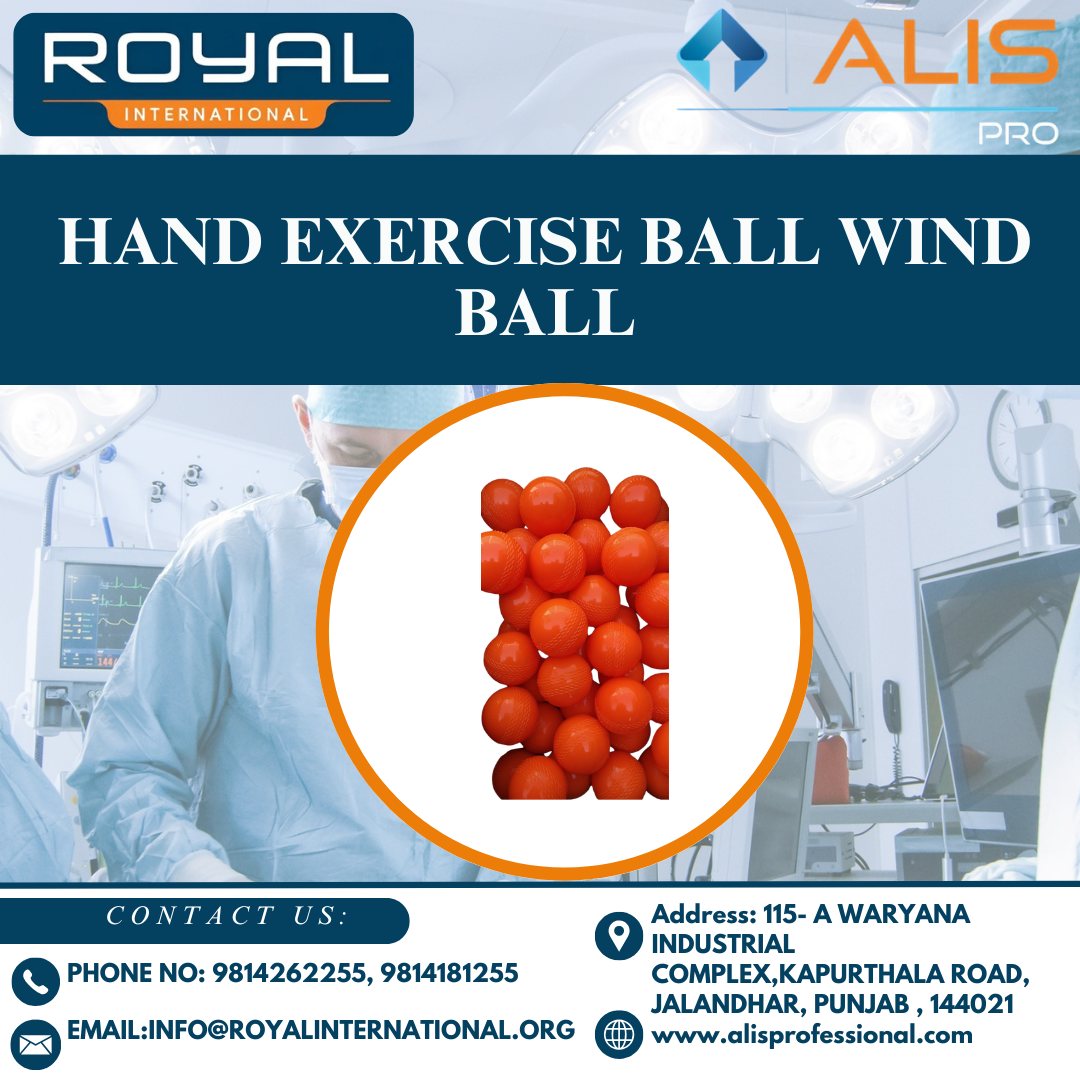 ROYAL
INTERNATIONAL

ALIS
PRO

HAND EXERCISE BALL WIND BALL

CONTACT US:

PHONE NO: 9814262255, 9814181255

EMAIL:INFO@ROYALINTERNATIONAL.ORG

Address: 115- A WARYANA INDUSTRIAL COMPLEX,KAPURTHALA ROAD, JALANDHAR, PUNJAB , 144021

www.alisprofessional.com